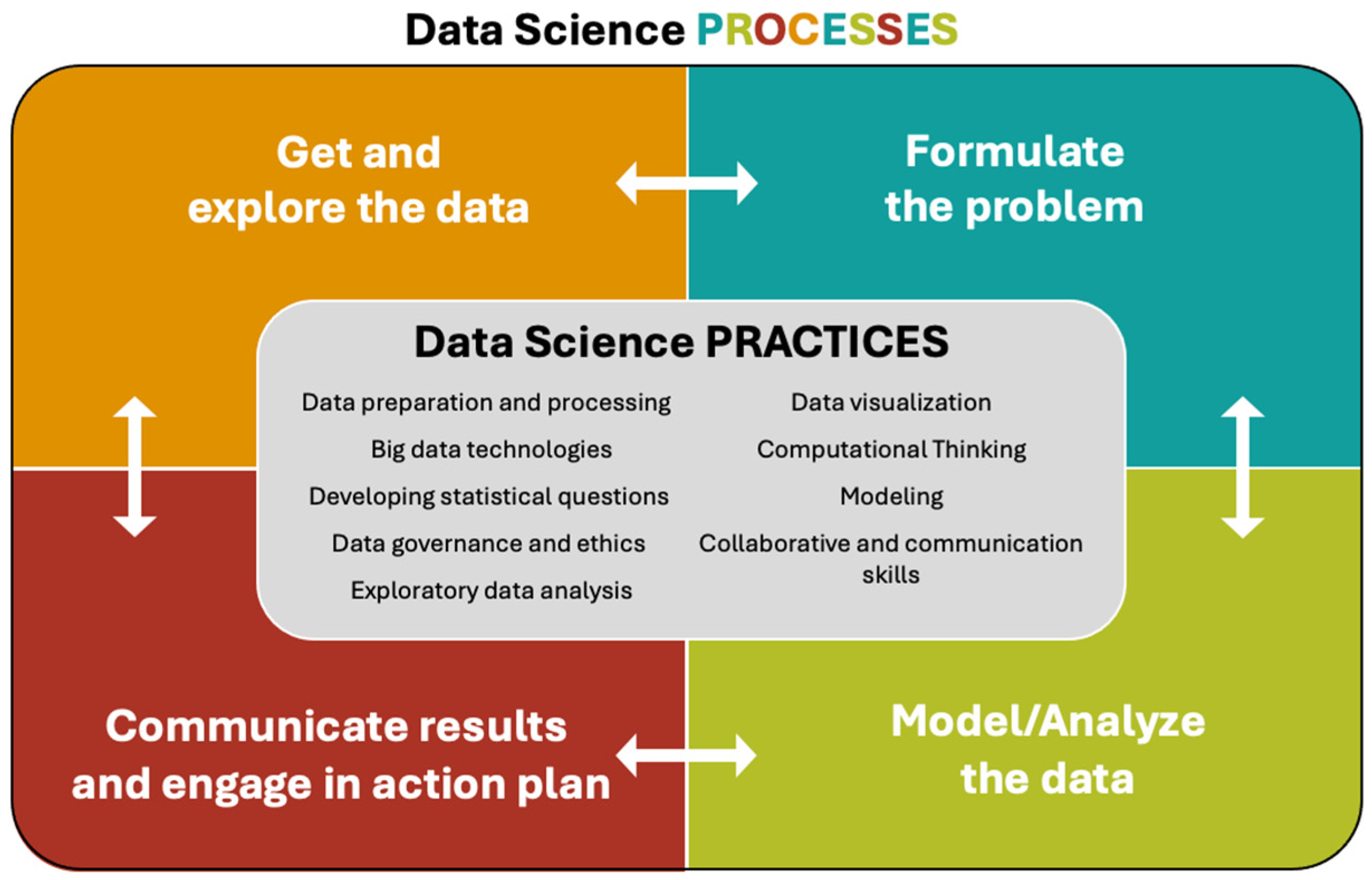 Data Science PROCESSES

Get and explore the data

Formulate the problem

Data Science PRACTICES

Data preparation and processing

Big data technologies

Developing statistical questions

Data governance and ethics

Exploratory data analysis

Data visualization

Computational Thinking

Modeling

Collaborative and communication skills

Communicate results and engage in action plan

Model/Analyze the data